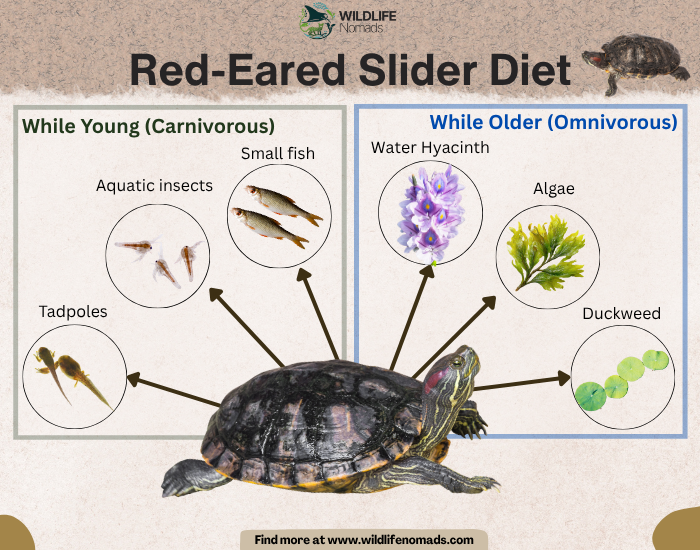 WILDLIFE Nomads

Red-Eared Slider Diet

While Young (Carnivorous)

Small fish

Aquatic insects

Tadpoles

While Older (Omnivorous)

Water Hyacinth

Algae

Duckweed

Find more at www.wildlifenomads.com